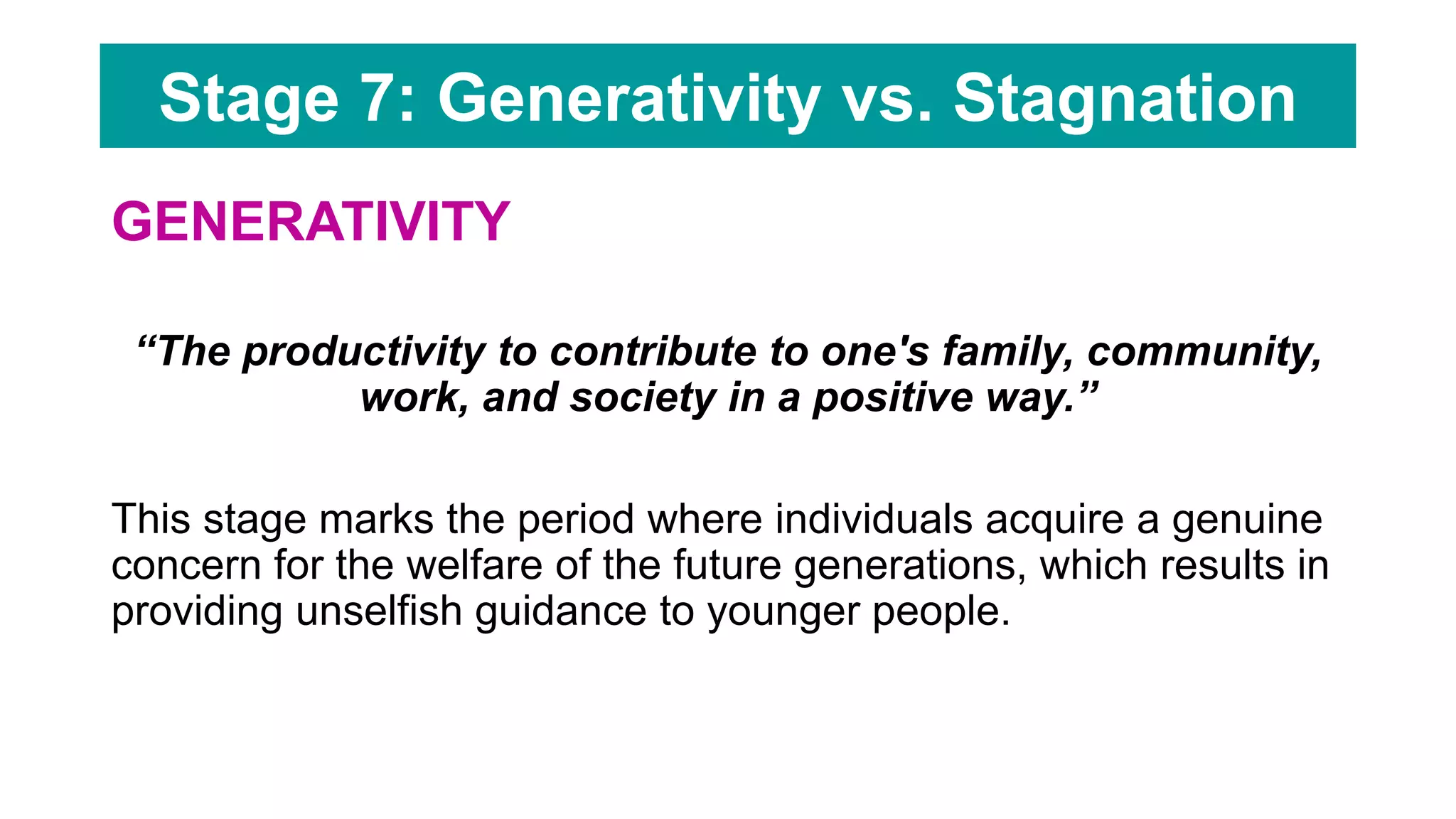 Stage 7: Generativity vs. Stagnation

GENERATIVITY

“The productivity to contribute to one's family, community, work, and society in a positive way.”

This stage marks the period where individuals acquire a genuine concern for the welfare of the future generations, which results in providing unselfish guidance to younger people.